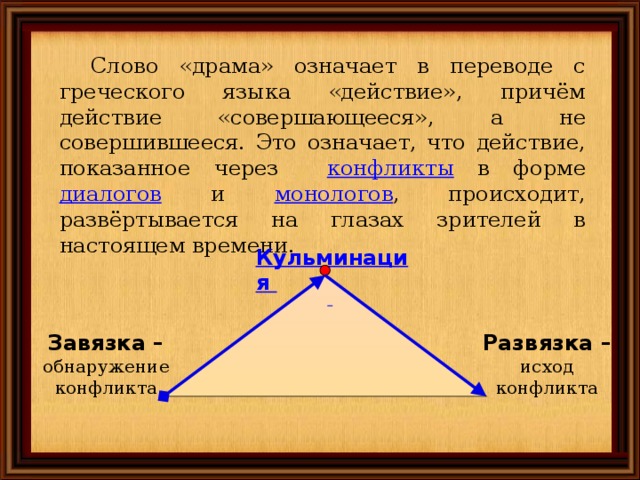 Слово «драма» означает в переводе с греческого языка «действие», причём действие «совершающееся», а не совершившееся. Это означает, что действие, показанное через конфликты в форме диалогов и монологов, происходит, развёртывается на глазах зрителей в настоящем времени.

Кульминация

-

Завязка – обнаружение конфликта

Развязка – исход конфликта